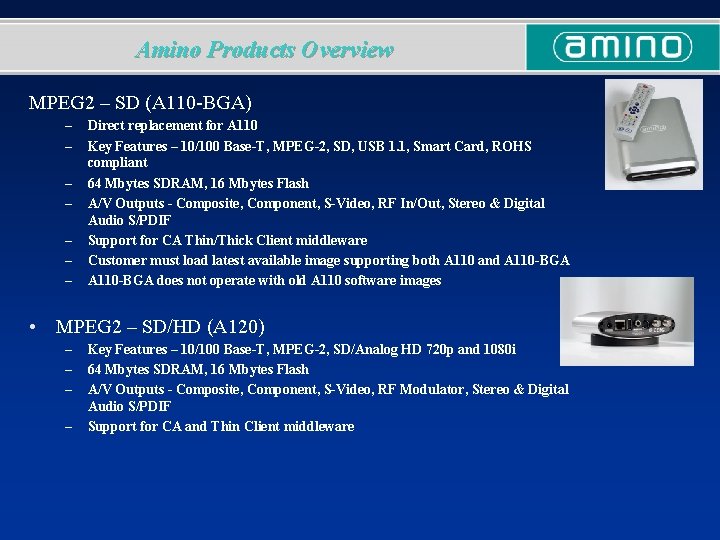 Amino Products Overview

amino

MPEG2 – SD (A110-BGA)

– Direct replacement for A110
– Key Features – 10/100 Base-T, MPEG-2, SD, USB 1.1, Smart Card, ROHS compliant
– 64 Mbytes SDRAM, 16 Mbytes Flash
– A/V Outputs - Composite, Component, S-Video, RF In/Out, Stereo & Digital Audio S/PDIF
– Support for CA Thin/Thick Client middleware
– Customer must load latest available image supporting both A110 and A110-BGA
– A110-BGA does not operate with old A110 software images

• MPEG2 – SD/HD (A120)

– Key Features – 10/100 Base-T, MPEG-2, SD/Analog HD 720p and 1080i
– 64 Mbytes SDRAM, 16 Mbytes Flash
– A/V Outputs - Composite, Component, S-Video, RF Modulator, Stereo & Digital Audio S/PDIF
– Support for CA and Thin Client middleware